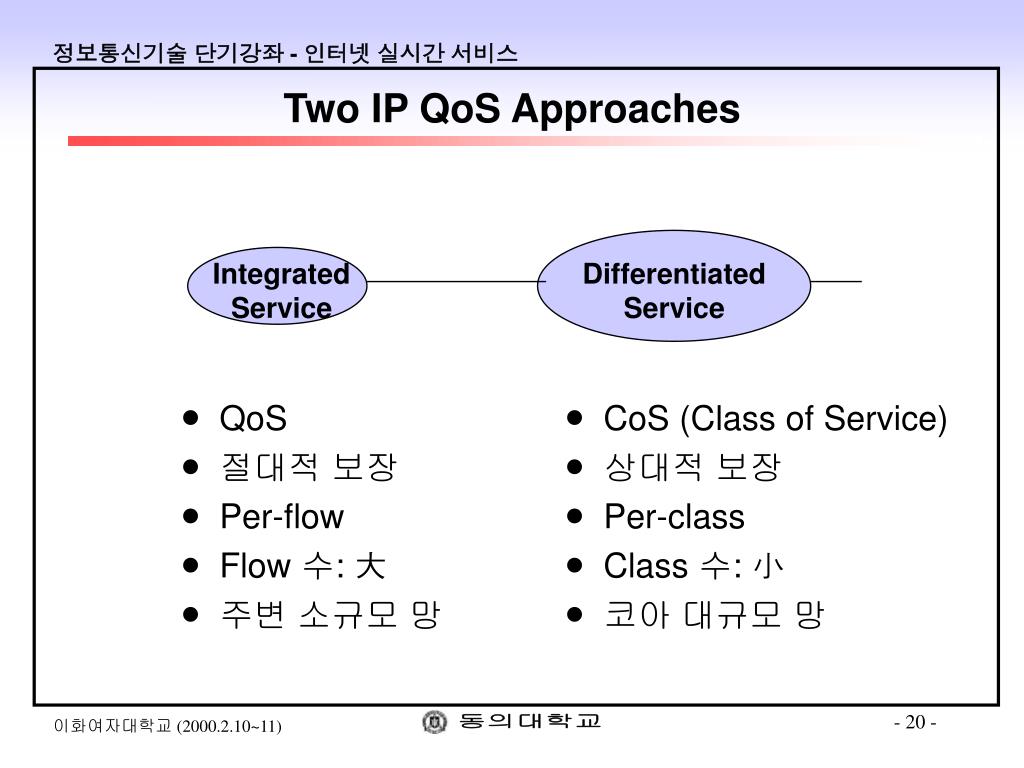 정보통신기술 단기강좌 - 인터넷 실시간 서비스

Two IP QoS Approaches

Integrated Service

Differentiated Service

- QoS
- 절대적 보장
- Per-flow
- Flow 수: 大
- 주변 소규모 망

- CoS (Class of Service)
- 상대적 보장
- Per-class
- Class 수: 小
- 코아 대규모 망

이화여자대학교 (2000.2.10~11)

동의대학교

- 20 -